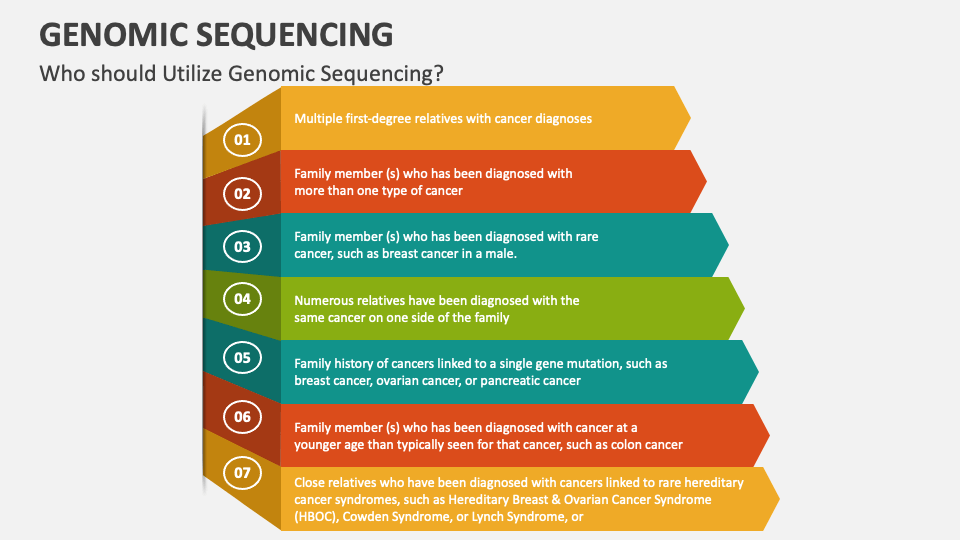 GENOMIC SEQUENCING

Who should Utilize Genomic Sequencing?

01
Multiple first-degree relatives with cancer diagnoses

02
Family member (s) who has been diagnosed with more than one type of cancer

03
Family member (s) who has been diagnosed with rare cancer, such as breast cancer in a male.

04
Numerous relatives have been diagnosed with the same cancer on one side of the family

05
Family history of cancers linked to a single gene mutation, such as breast cancer, ovarian cancer, or pancreatic cancer

06
Family member (s) who has been diagnosed with cancer at a younger age than typically seen for that cancer, such as colon cancer

07
Close relatives who have been diagnosed with cancers linked to rare hereditary cancer syndromes, such as Hereditary Breast & Ovarian Cancer Syndrome (HBOC), Cowden Syndrome, or Lynch Syndrome, or